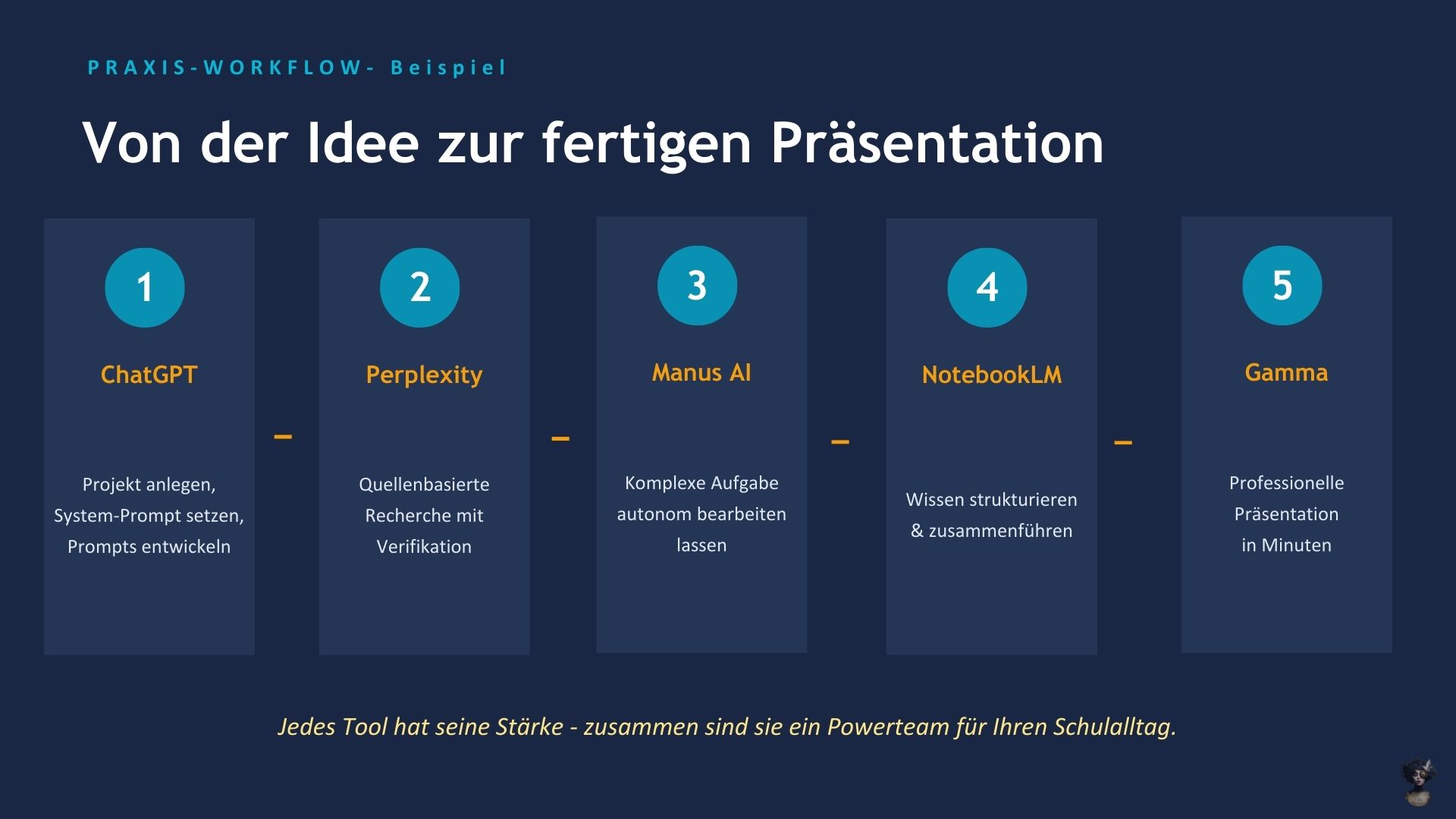 PRAXIS-WORKFLOW- Beispiel

Von der Idee zur fertigen Präsentation

1

ChatGPT

Projekt anlegen, System-Prompt setzen, Prompts entwickeln

–

2

Perplexity

Quellenbasierte Recherche mit Verifikation

–

3

Manus AI

Komplexe Aufgabe autonom bearbeiten lassen

–

4

NotebookLM

Wissen strukturieren & zusammenführen

–

5

Gamma

Professionelle Präsentation in Minuten

Jedes Tool hat seine Stärke - zusammen sind sie ein Powerteam für Ihren Schulalltag.